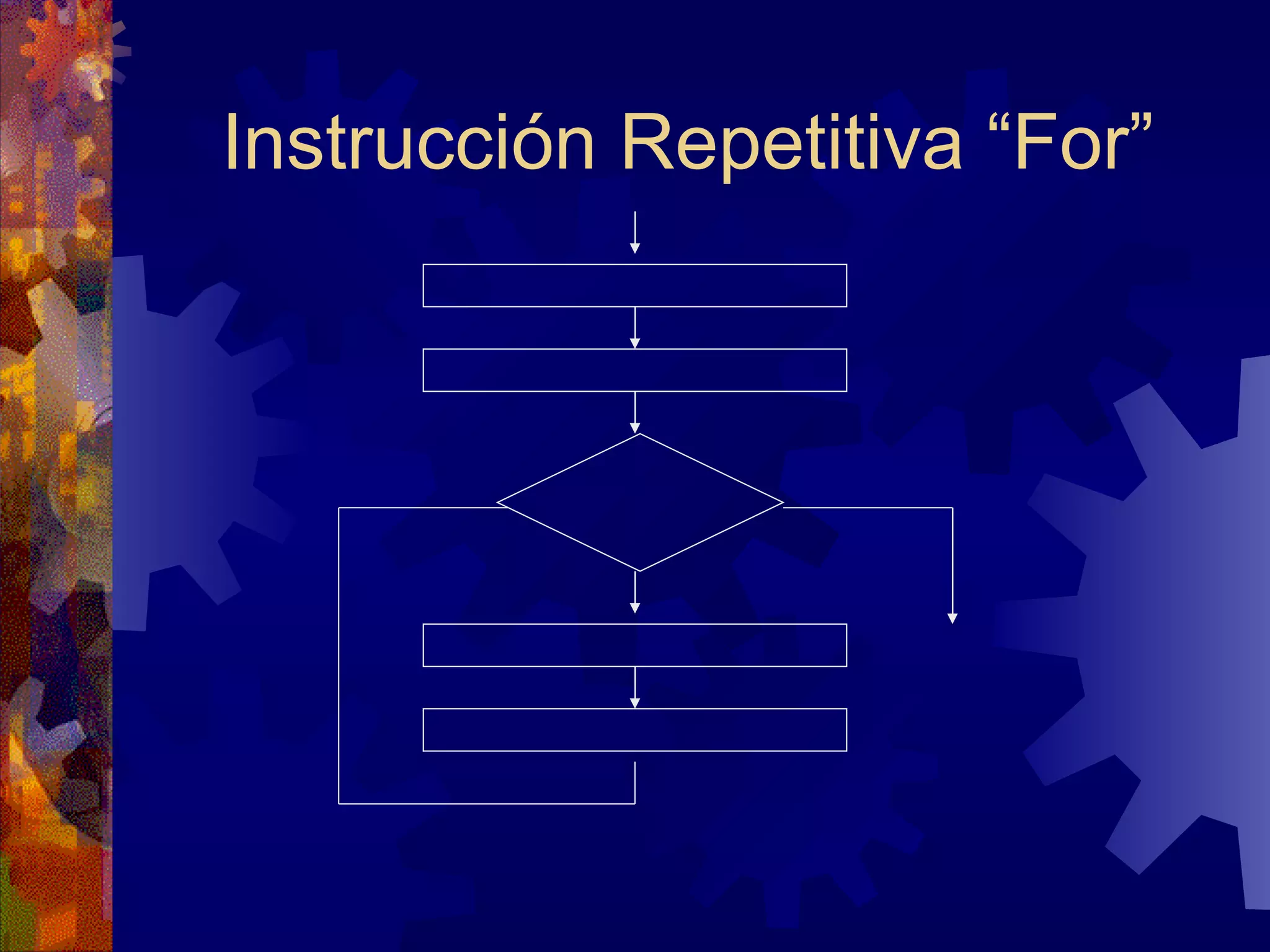 Instrucción Repetitiva “For”